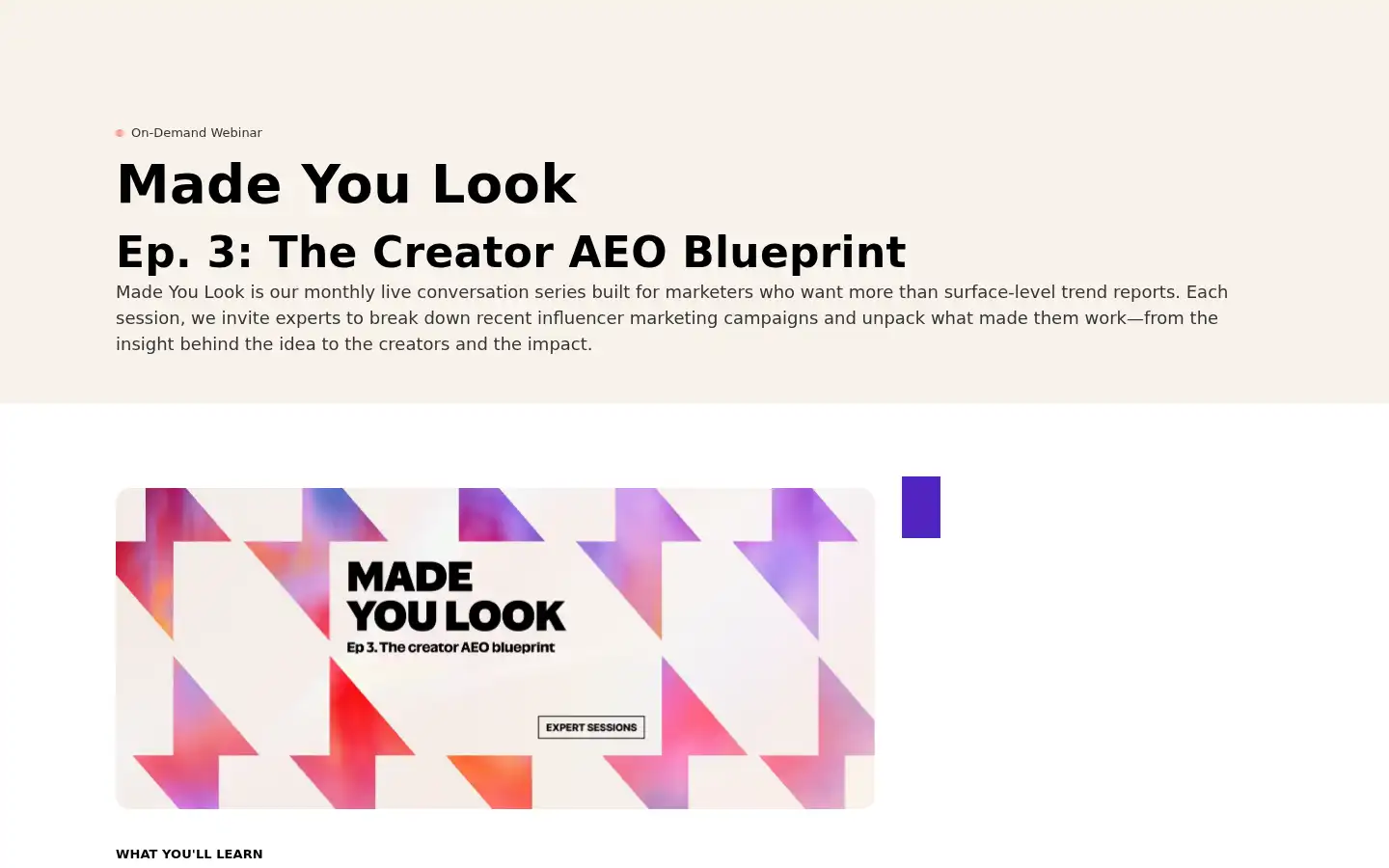 On-Demand Webinar

Made You Look

Ep. 3: The Creator AEO Blueprint

Made You Look is our monthly live conversation series built for marketers who want more than surface-level trend reports. Each session, we invite experts to break down recent influencer marketing campaigns and unpack what made them work—from the insight behind the idea to the creators and the impact.

MADE YOU LOOK
Ep 3. The creator AEO blueprint

EXPERT SESSIONS

WHAT YOU'LL LEARN